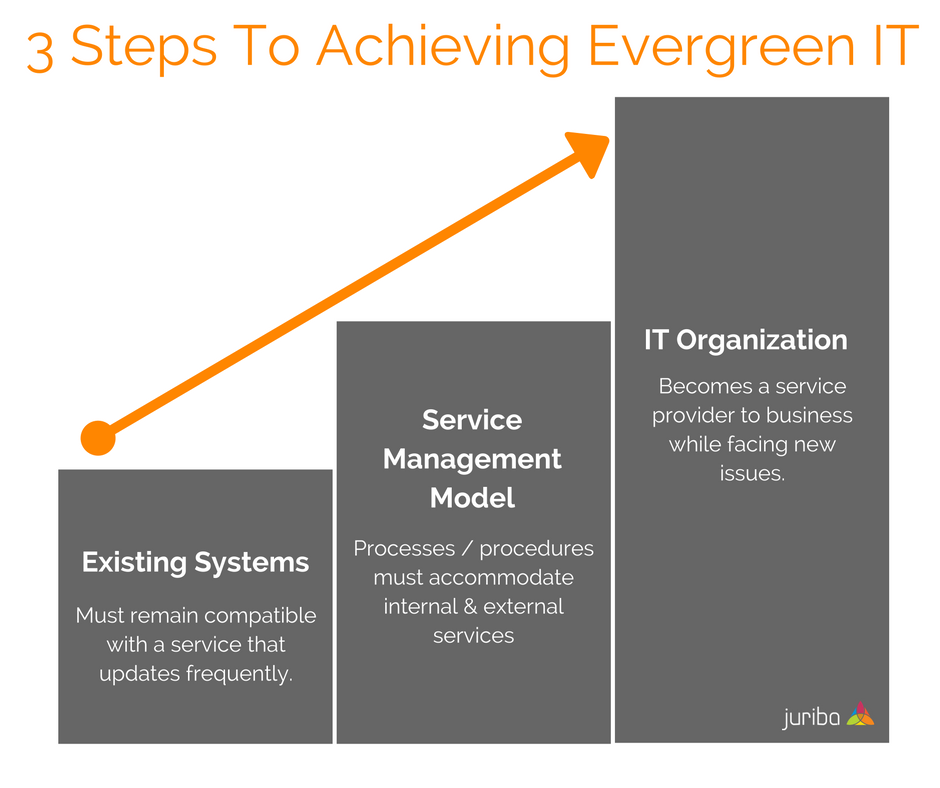 3 Steps To Achieving Evergreen IT

Existing Systems

Must remain compatible with a service that updates frequently.

Service Management Model

Processes / procedures must accommodate internal & external services

IT Organization

Becomes a service provider to business while facing new issues.

juriba